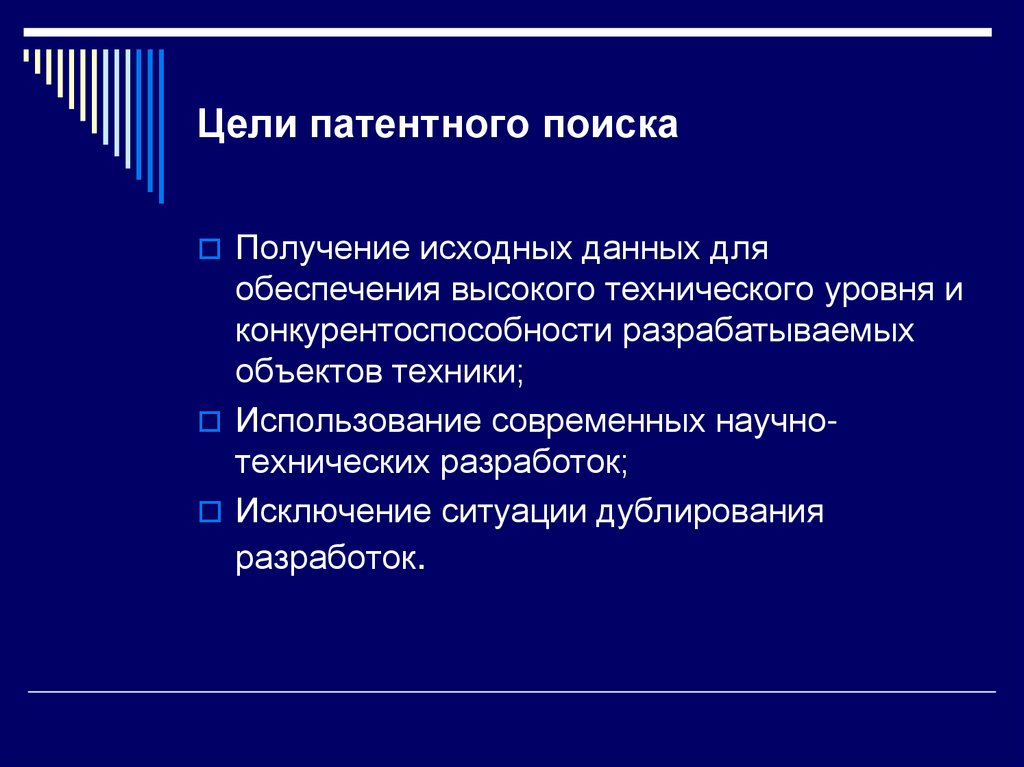 Цели патентного поиска

Получение исходных данных для обеспечения высокого технического уровня и конкурентоспособности разрабатываемых объектов техники;

Использование современных научно-технических разработок;

Исключение ситуации дублирования разработок.